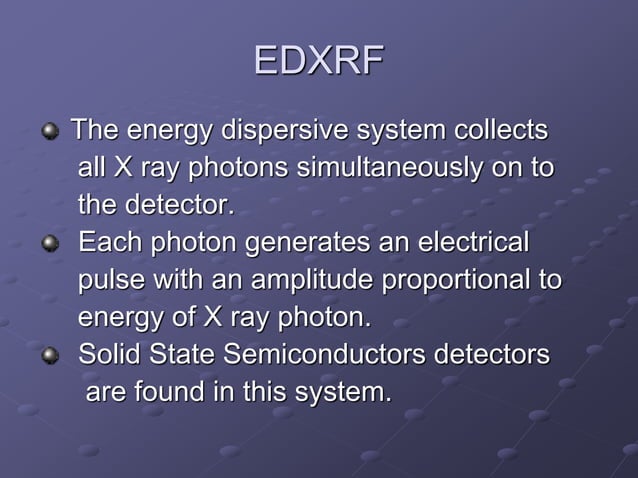 EDXRF

The energy dispersive system collects all X ray photons simultaneously on to the detector.

Each photon generates an electrical pulse with an amplitude proportional to energy of X ray photon.

Solid State Semiconductors detectors are found in this system.